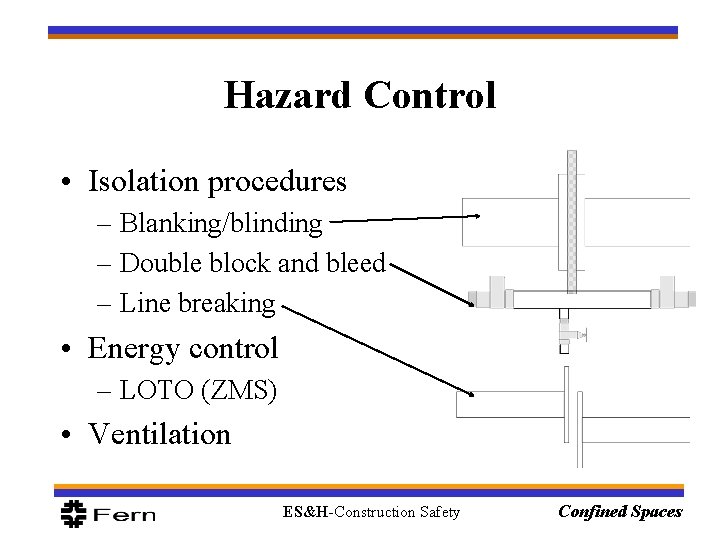 Hazard Control

• Isolation procedures
– Blanking/blinding
– Double block and bleed
– Line breaking
• Energy control
– LOTO (ZMS)
• Ventilation

Fern ES&H-Construction Safety Confined Spaces